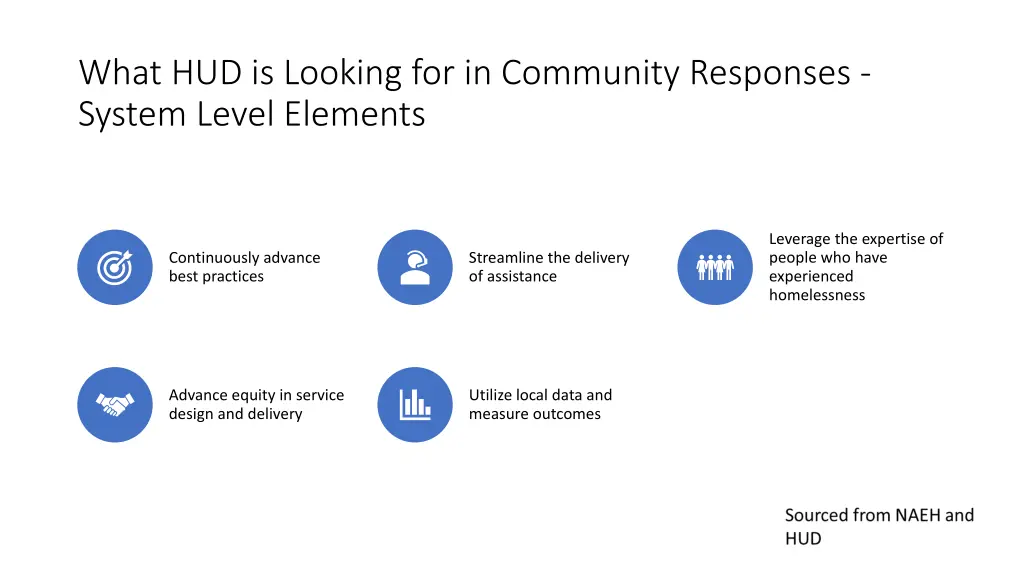 What HUD is Looking for in Community Responses - System Level Elements

Continuously advance best practices

Streamline the delivery of assistance

Leverage the expertise of people who have experienced homelessness

Advance equity in service design and delivery

Utilize local data and measure outcomes

Sourced from NAEH and HUD